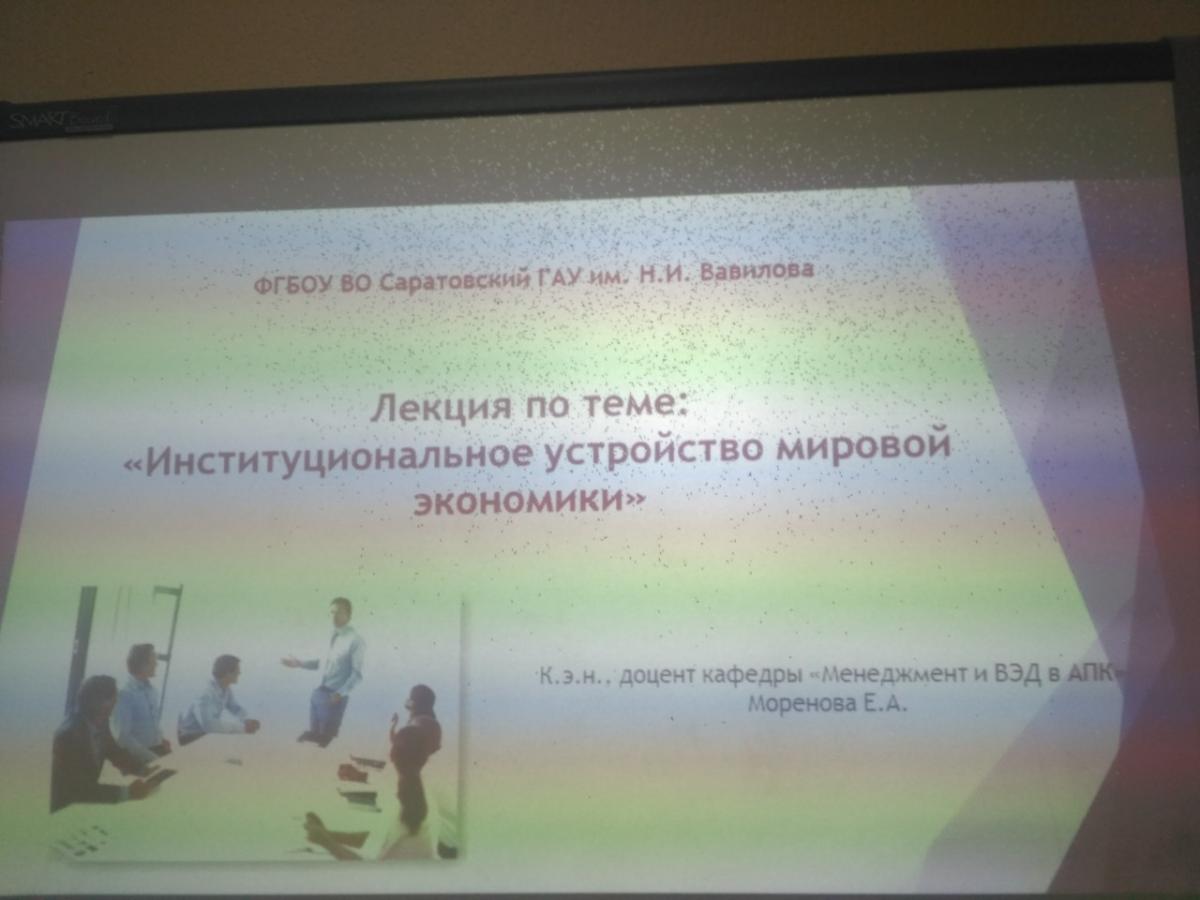 SMART Board

ФГБОУ ВО Саратовский ГАУ им. Н.И. Вавилова

Лекция по теме:
«Институциональное устройство мировой экономики»

К.э.н., доцент кафедры «Менеджмент и ВЭД в АПК»
Моренова Е.А.